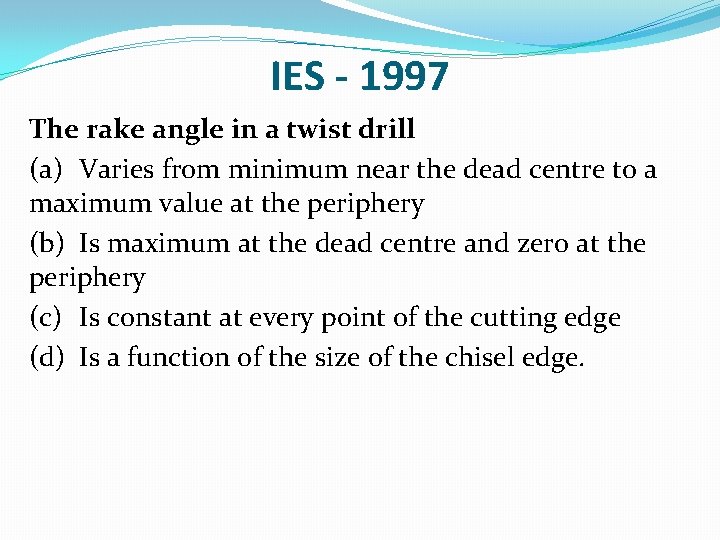 IES - 1997

The rake angle in a twist drill

(a) Varies from minimum near the dead centre to a maximum value at the periphery

(b) Is maximum at the dead centre and zero at the periphery

(c) Is constant at every point of the cutting edge

(d) Is a function of the size of the chisel edge.